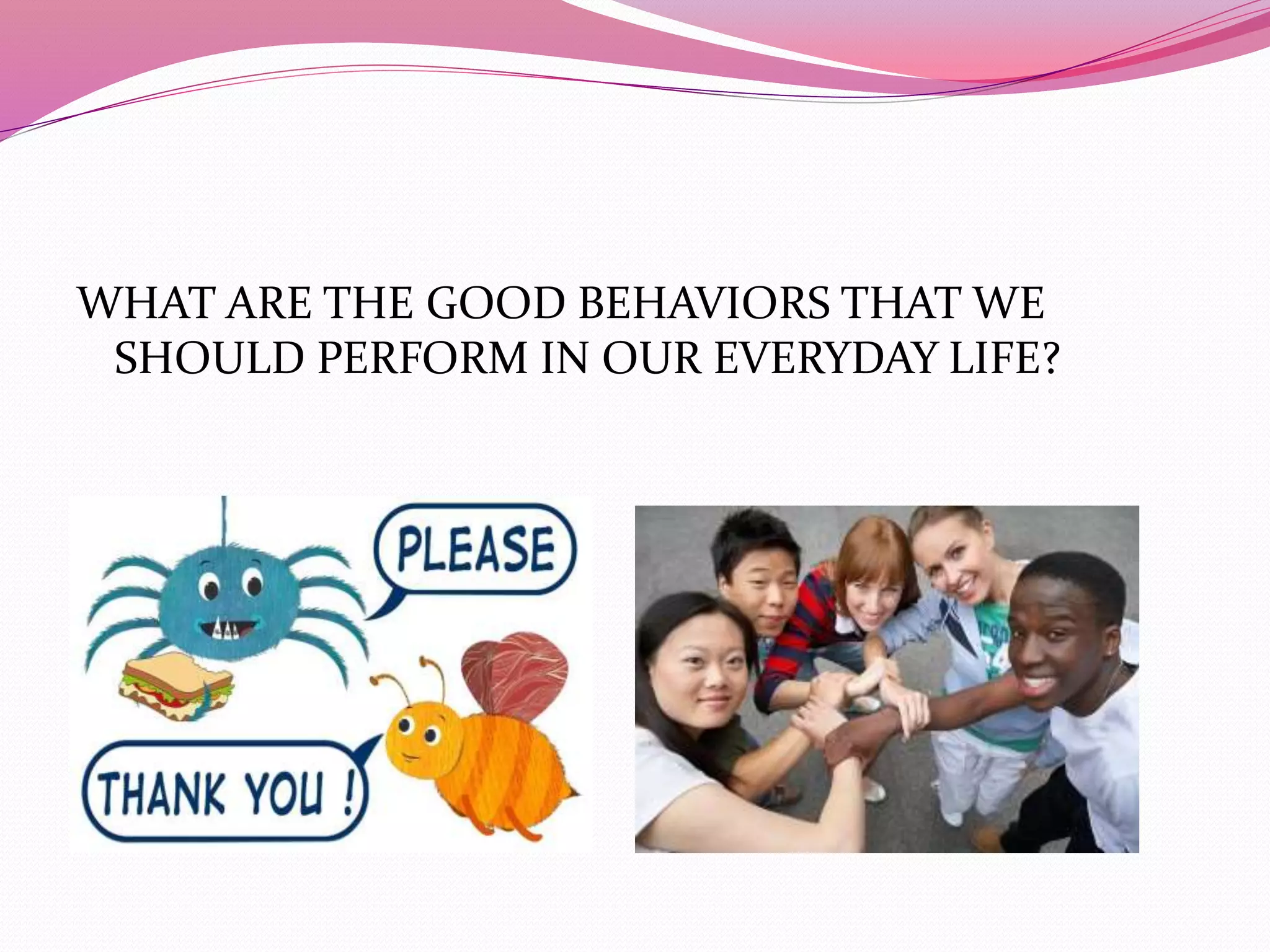 WHAT ARE THE GOOD BEHAVIORS THAT WE SHOULD PERFORM IN OUR EVERYDAY LIFE?

PLEASE

THANK YOU !